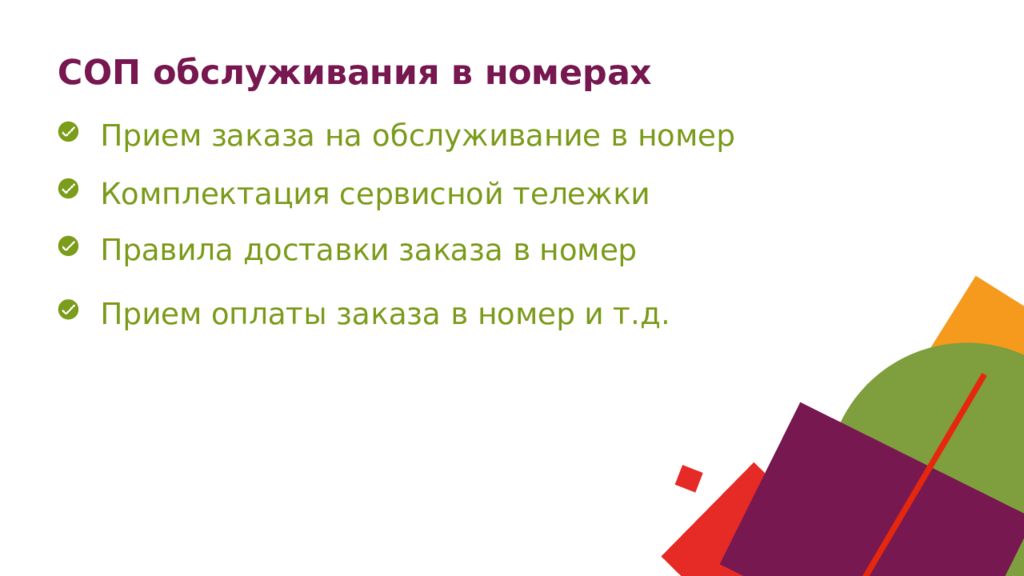 СОП обслуживания в номерах

Прием заказа на обслуживание в номер

Комплектация сервисной тележки

Правила доставки заказа в номер

Прием оплаты заказа в номер и т.д.